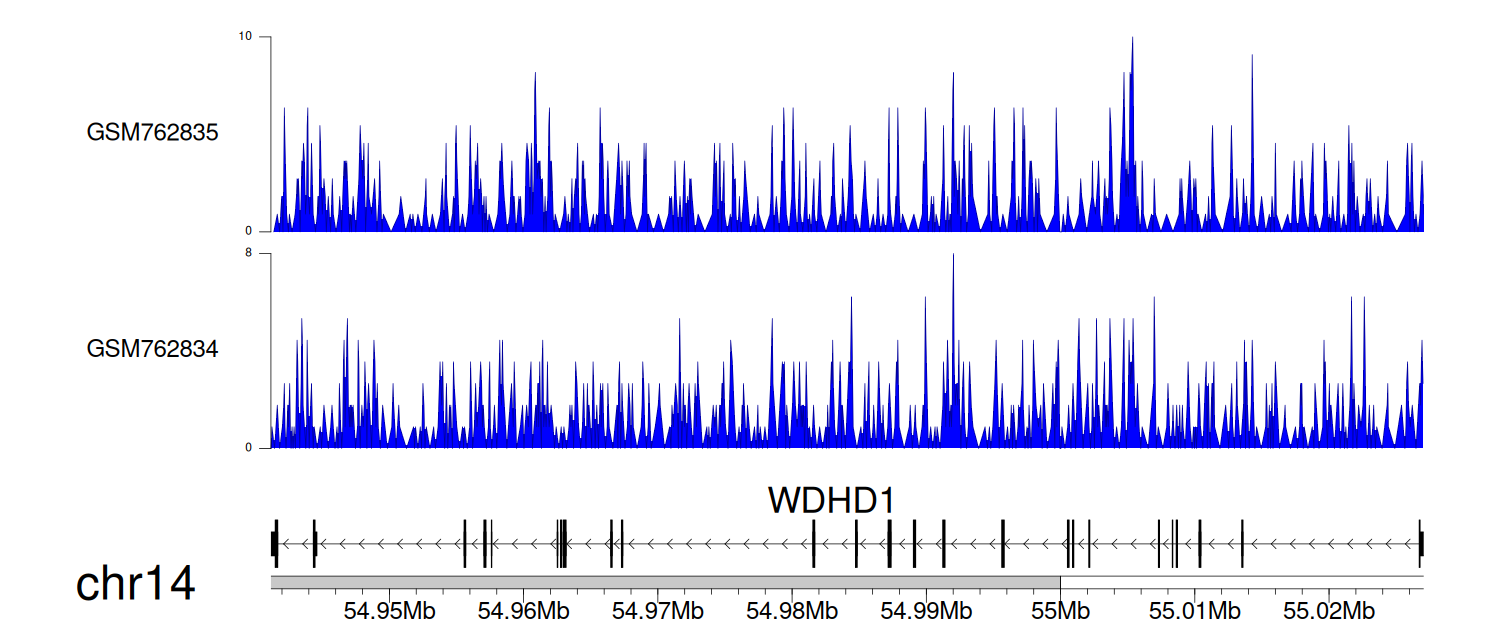 10

GSM762835

0

8

GSM762834

0

WDHD1

chr14

54.95Mb 54.96Mb 54.97Mb 54.98Mb 54.99Mb 55Mb 55.01Mb 55.02Mb